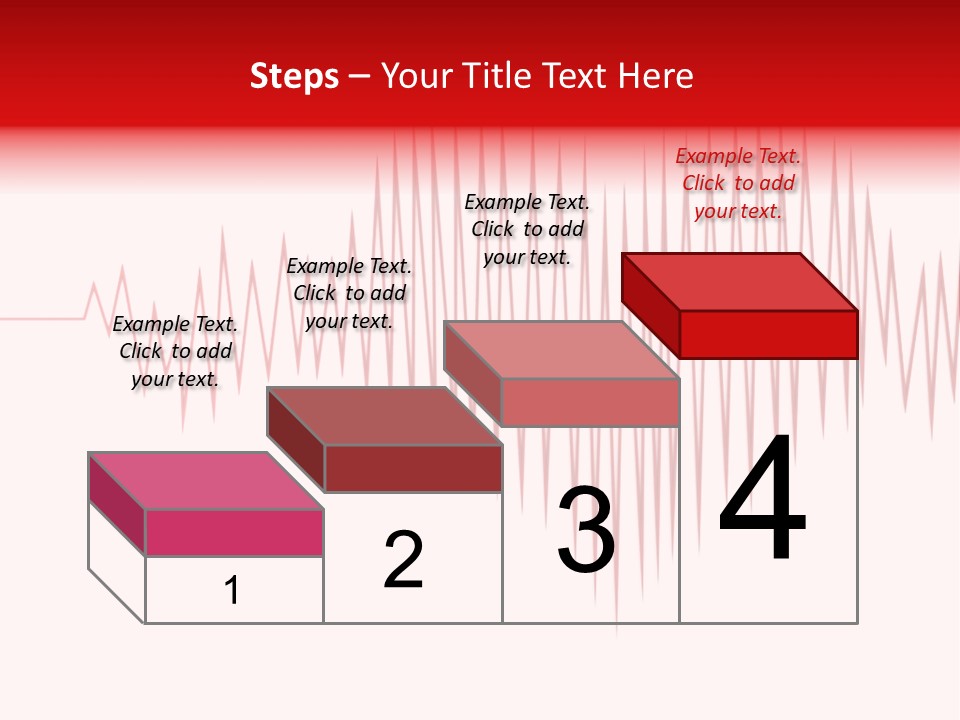 Steps – Your Title Text Here

Example Text. Click to add your text.

Example Text. Click to add your text.

Example Text. Click to add your text.

Example Text. Click to add your text.

1

2

3

4